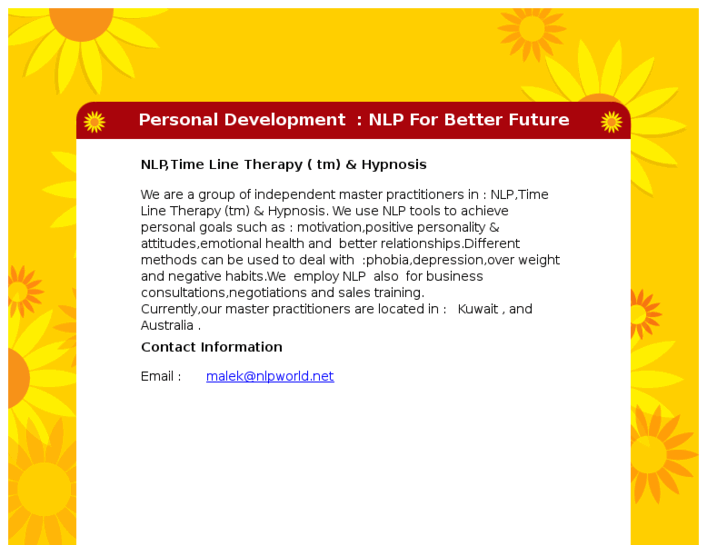 Personal Development : NLP For Better Future

NLP,Time Line Therapy ( tm) & Hypnosis

We are a group of independent master practitioners in : NLP,Time Line Therapy (tm) & Hypnosis. We use NLP tools to achieve personal goals such as : motivation,positive personality & attitudes,emotional health and better relationships.Different methods can be used to deal with :phobia,depression,over weight and negative habits.We employ NLP also for business consultations,negotiations and sales training.
Currently,our master practitioners are located in : Kuwait , and Australia .

Contact Information

Email : malek@nlpworld.net